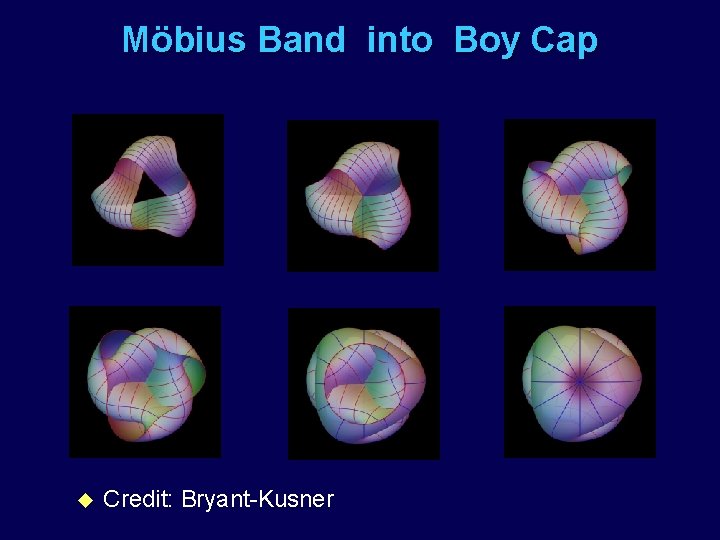 Möbius Band into Boy Cap

◆ Credit: Bryant-Kusner